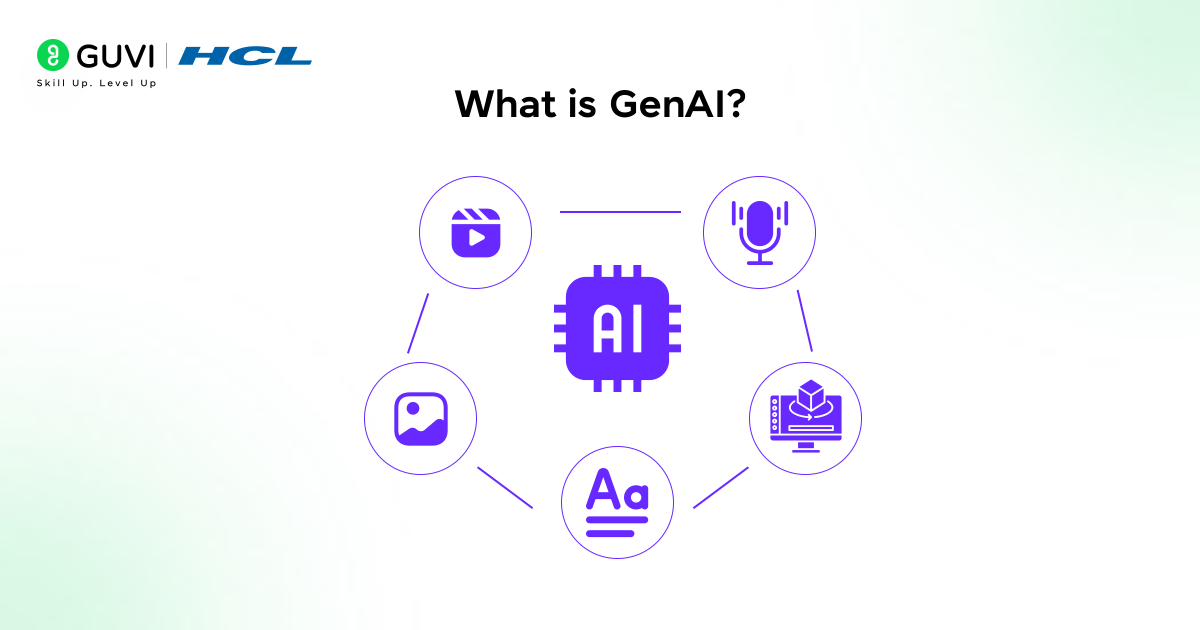 GUVI | HCL
Skill Up. Level Up

What is GenAI?

AI

Aa